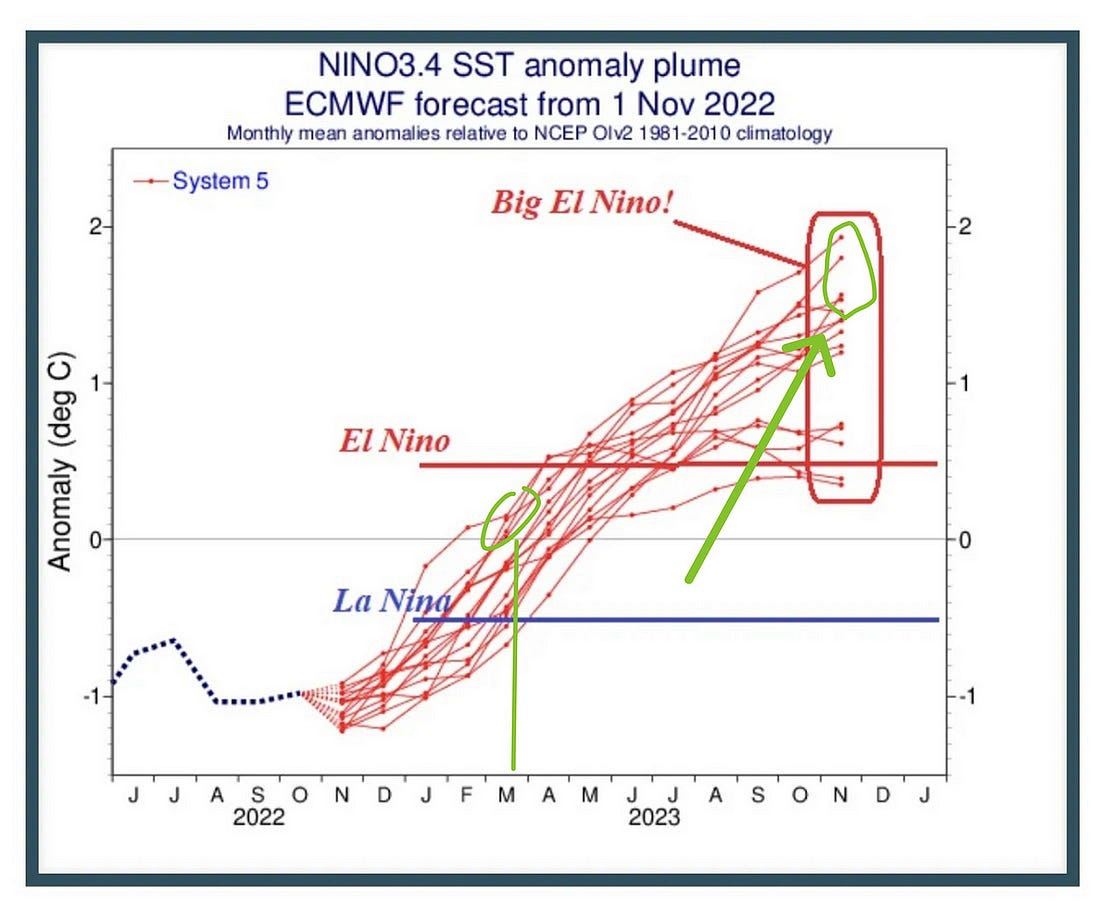 NINO3.4 SST anomaly plume
ECMWF forecast from 1 Nov 2022
Monthly mean anomalies relative to NCEP OIv2 1981-2010 climatology

System 5

Big El Nino!

El Nino

La Nina

Anomaly (deg C)

2
1
0
-1

2
1
0
-1

J J A S O N D J F M A M J J A S O N D J
2022
2023